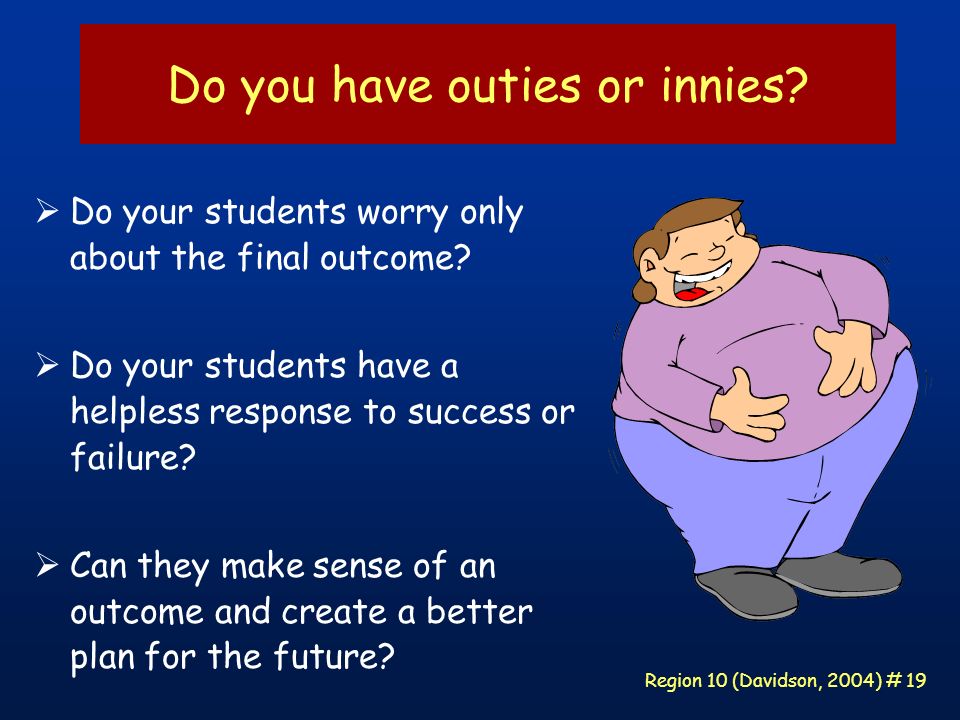 Do you have outies or innies?

➢ Do your students worry only about the final outcome?

➢ Do your students have a helpless response to success or failure?

➢ Can they make sense of an outcome and create a better plan for the future?

Region 10 (Davidson, 2004) # 19